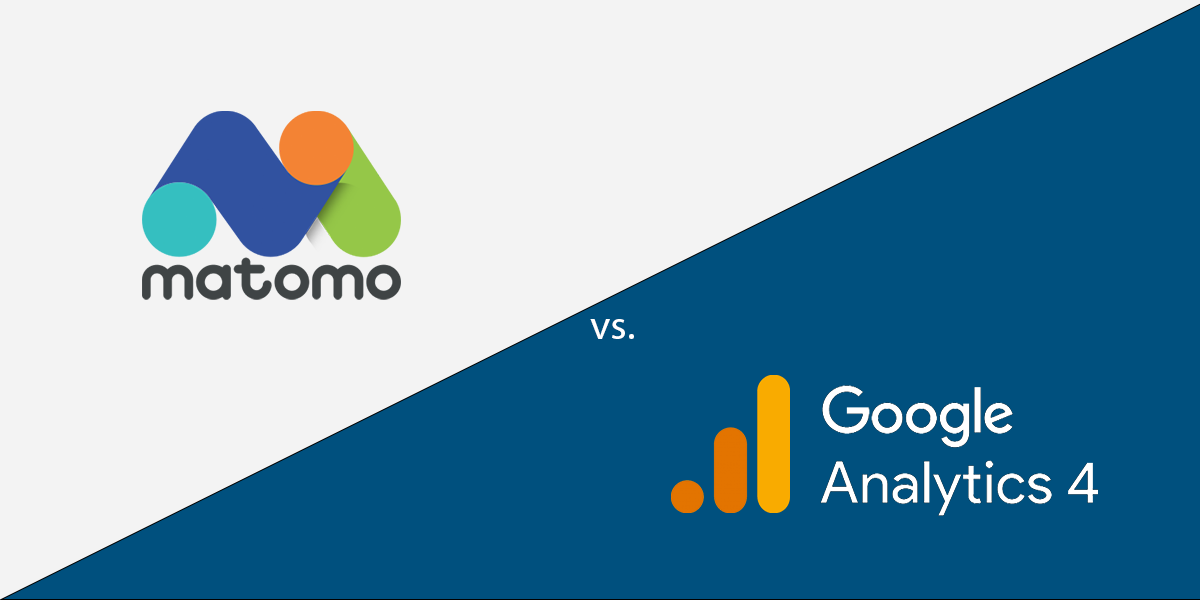 matomo

vs.

Google
Analytics 4